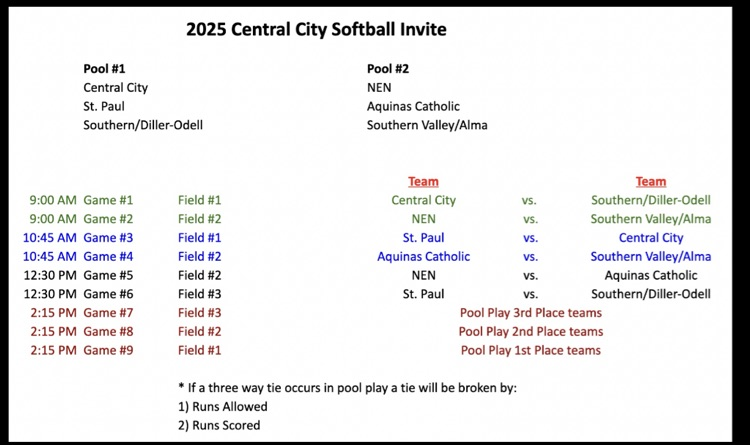 2025 Central City Softball Invite

Pool #1
Central City
St. Paul
Southern/Diller-Odell

Pool #2
NEN
Aquinas Catholic
Southern Valley/Alma

| | | | Team | | Team |
|---|---|---|---|---|---|
| 9:00 AM | Game #1 | Field #1 | Central City | vs. | Southern/Diller-Odell |
| 9:00 AM | Game #2 | Field #2 | NEN | vs. | Southern Valley/Alma |
| 10:45 AM | Game #3 | Field #1 | St. Paul | vs. | Central City |
| 10:45 AM | Game #4 | Field #2 | Aquinas Catholic | vs. | Southern Valley/Alma |
| 12:30 PM | Game #5 | Field #2 | NEN | vs. | Aquinas Catholic |
| 12:30 PM | Game #6 | Field #3 | St. Paul | vs. | Southern/Diller-Odell |
| 2:15 PM | Game #7 | Field #3 | Pool Play 3rd Place teams | | |
| 2:15 PM | Game #8 | Field #2 | Pool Play 2nd Place teams | | |
| 2:15 PM | Game #9 | Field #1 | Pool Play 1st Place teams | | |

* If a three way tie occurs in pool play a tie will be broken by:
1) Runs Allowed
2) Runs Scored